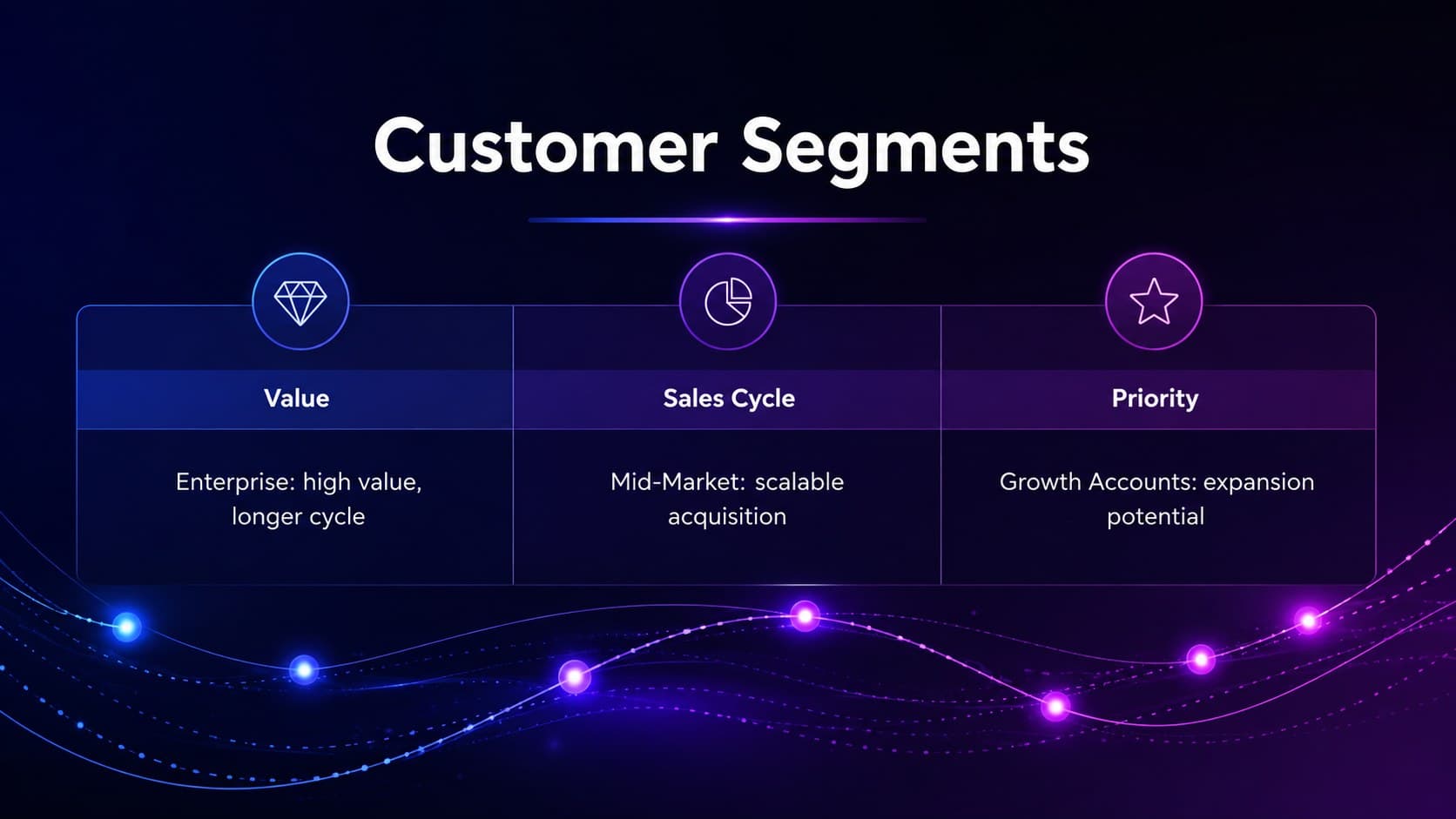 Customer Segments

| Value | Sales Cycle | Priority |
|---|---|---|
| Enterprise: high value, longer cycle | Mid-Market: scalable acquisition | Growth Accounts: expansion potential |